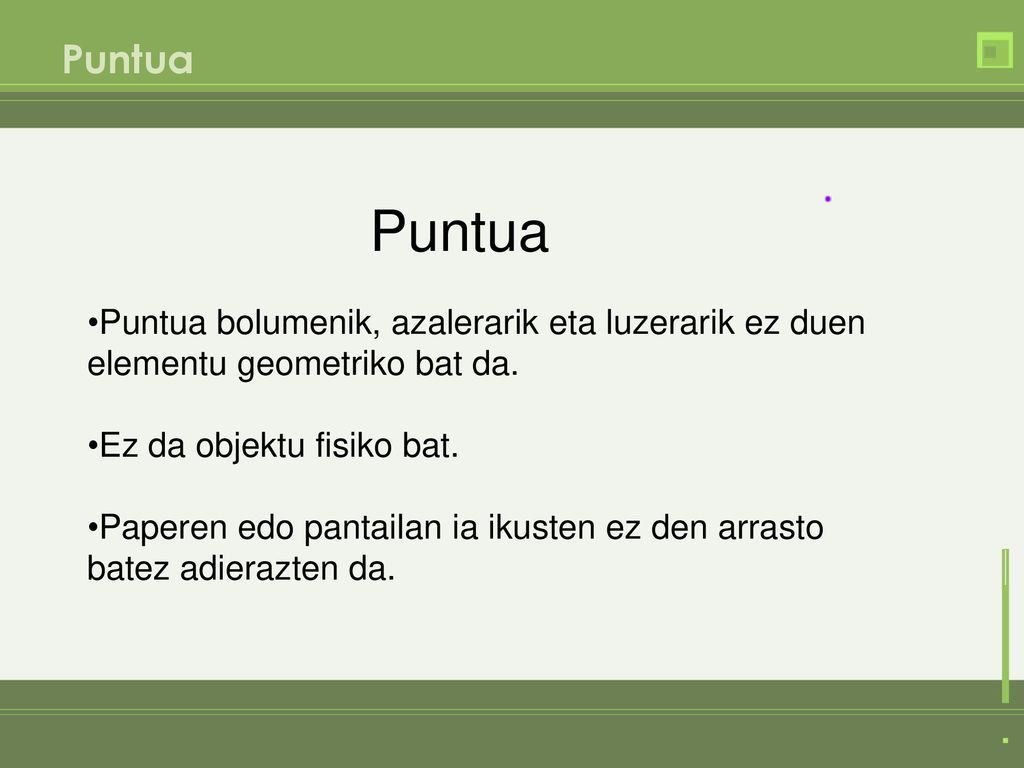 Puntua

Puntua

•Puntua bolumenik, azalerarik eta luzerarik ez duen elementu geometriko bat da.

•Ez da objektu fisiko bat.

•Paperen edo pantailan ia ikusten ez den arrasto batez adierazten da.